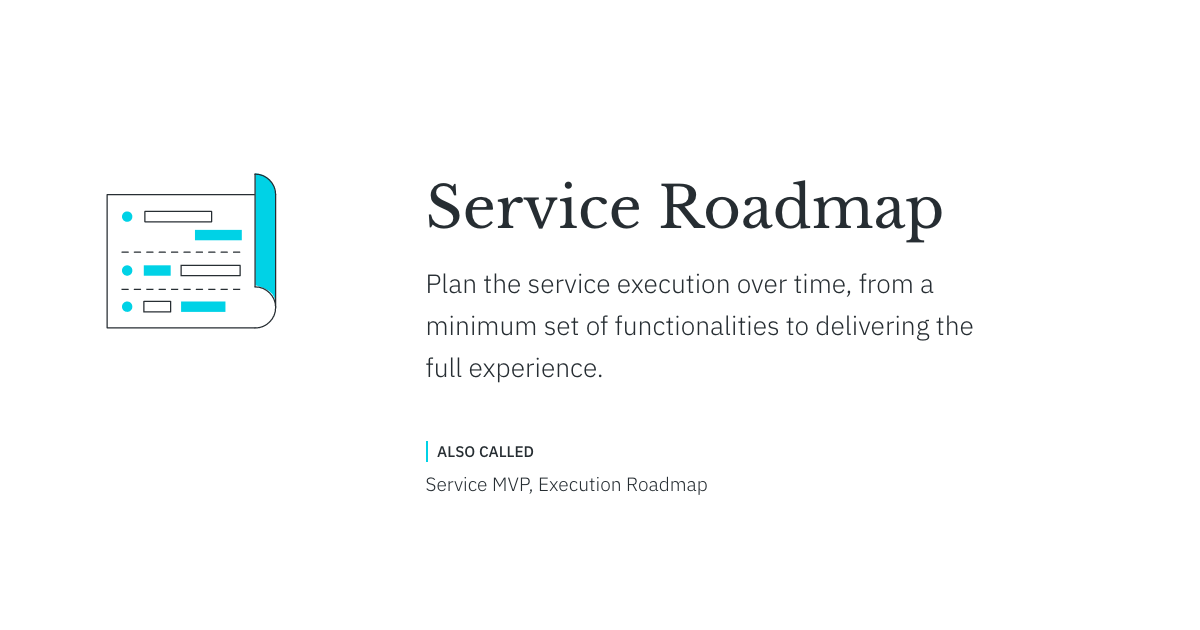 Service Roadmap

Plan the service execution over time, from a minimum set of functionalities to delivering the full experience.

ALSO CALLED

Service MVP, Execution Roadmap